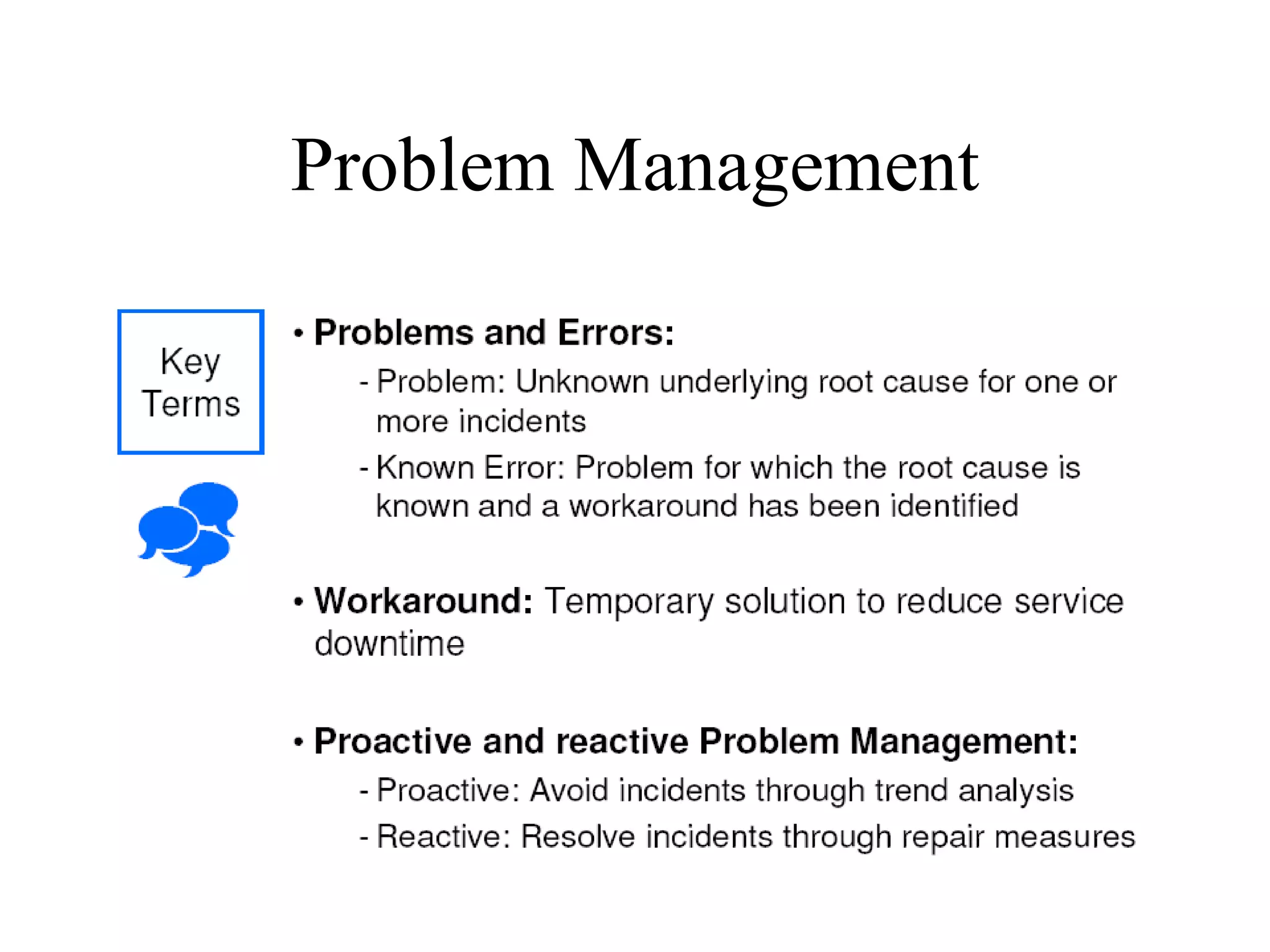 Problem Management

Key Terms

• Problems and Errors:

- Problem: Unknown underlying root cause for one or more incidents

- Known Error: Problem for which the root cause is known and a workaround has been identified

• Workaround: Temporary solution to reduce service downtime

• Proactive and reactive Problem Management:

- Proactive: Avoid incidents through trend analysis

- Reactive: Resolve incidents through repair measures